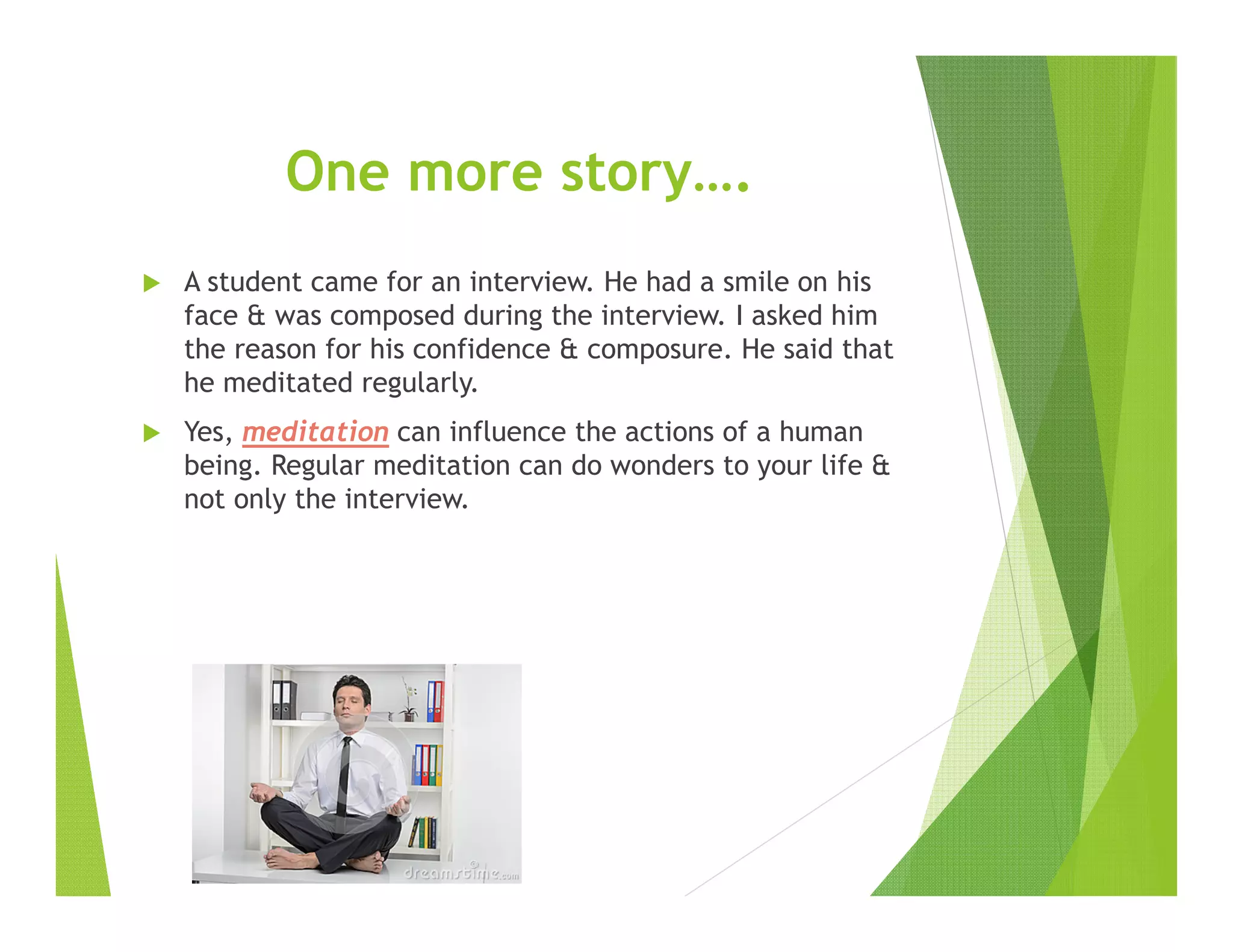 One more story….

A student came for an interview. He had a smile on his face & was composed during the interview. I asked him the reason for his confidence & composure. He said that he meditated regularly.

Yes, meditation can influence the actions of a human being. Regular meditation can do wonders to your life & not only the interview.

dreamstime.com